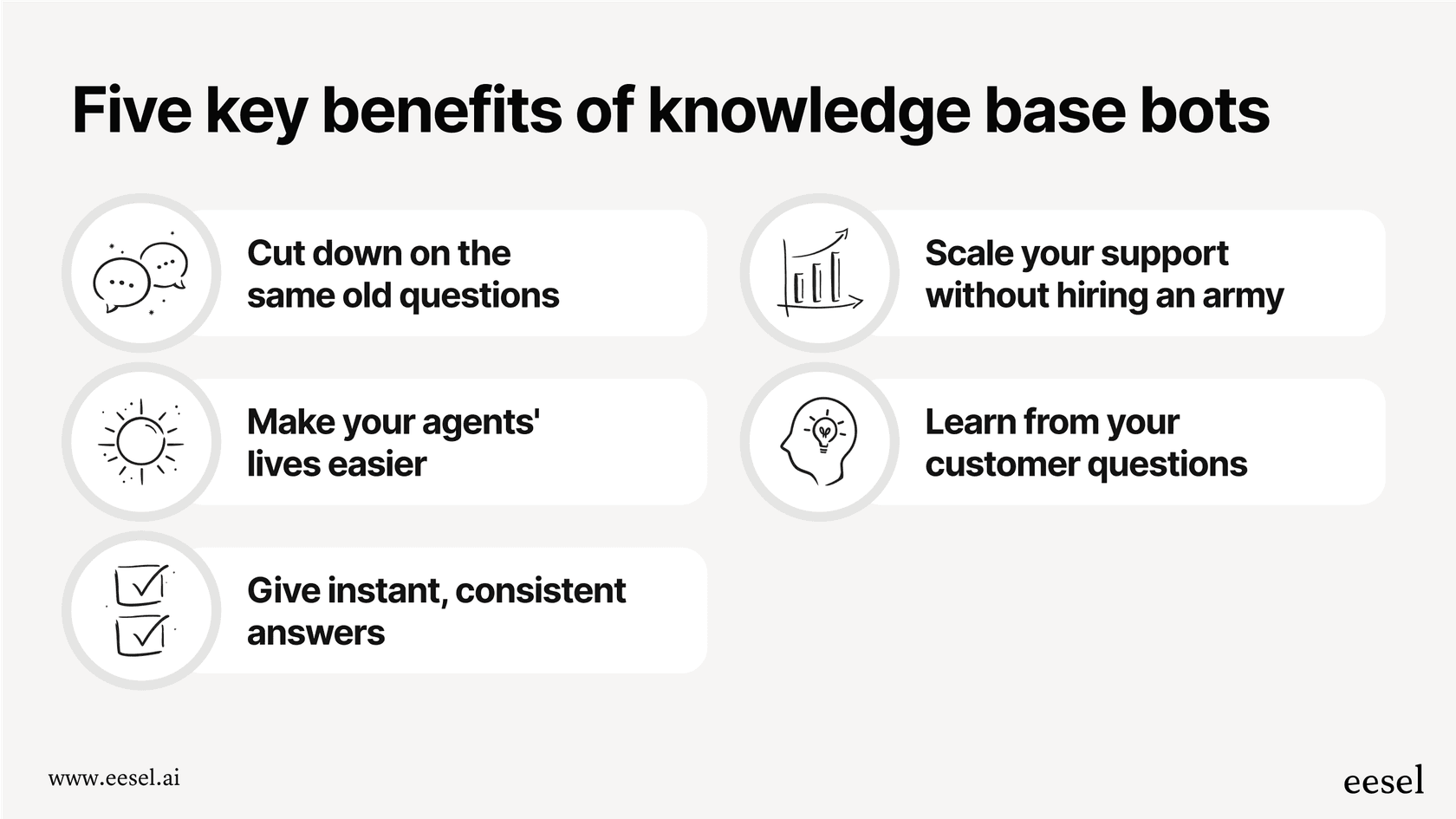 Five key benefits of knowledge base bots

Cut down on the same old questions

Make your agents' lives easier

Give instant, consistent answers

Scale your support without hiring an army

Learn from your customer questions

www.eesel.ai

eesel